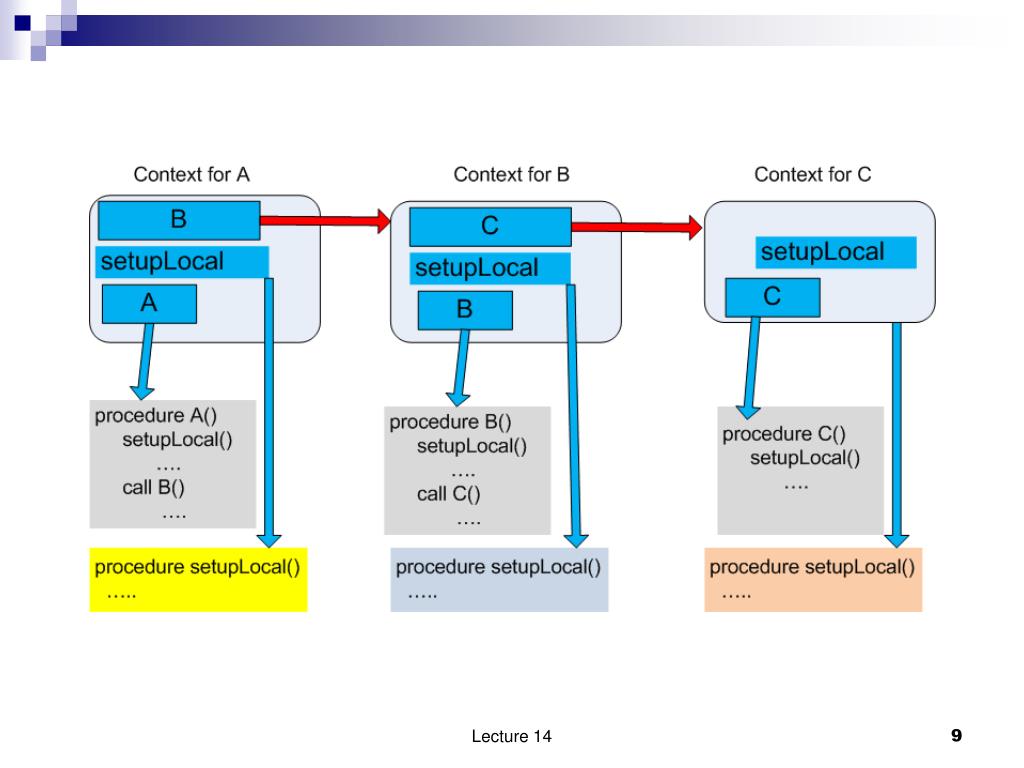 Context for A

B

setupLocal

A

procedure A()
setupLocal()
….
call B()
….

procedure setupLocal()
…..

Context for B

C

setupLocal

B

procedure B()
setupLocal()
….
call C()
….

procedure setupLocal()
…..

Context for C

setupLocal

C

procedure C()
setupLocal()
….

procedure setupLocal()
…..

Lecture 14

9